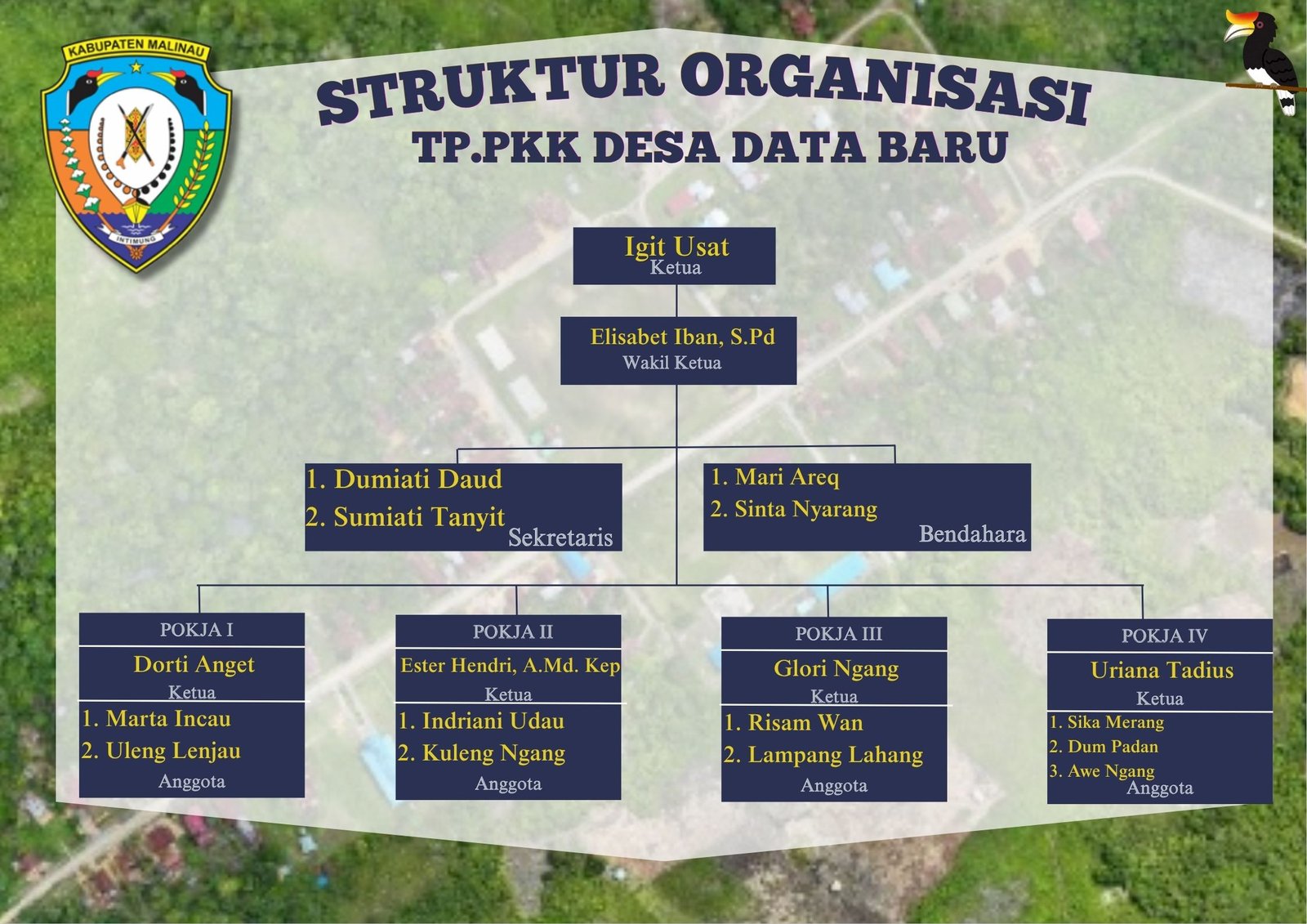 KABUPATEN MALINAU

INTIMUNG

STRUKTUR ORGANISASI
TP.PKK DESA DATA BARU

Igit Usat
Ketua

Elisabet Iban, S.Pd
Wakil Ketua

1. Dumiati Daud
2. Sumiati Tanyit
Sekretaris

1. Mari Areq
2. Sinta Nyarang
Bendahara

POKJA I
Dorti Anget
Ketua
1. Marta Incau
2. Uleng Lenjau
Anggota

POKJA II
Ester Hendri, A.Md. Kep
Ketua
1. Indriani Udau
2. Kuleng Ngang
Anggota

POKJA III
Glori Ngang
Ketua
1. Risam Wan
2. Lampang Lahang
Anggota

POKJA IV
Uriana Tadius
Ketua
1. Sika Merang
2. Dum Padan
3. Awe Ngang
Anggota